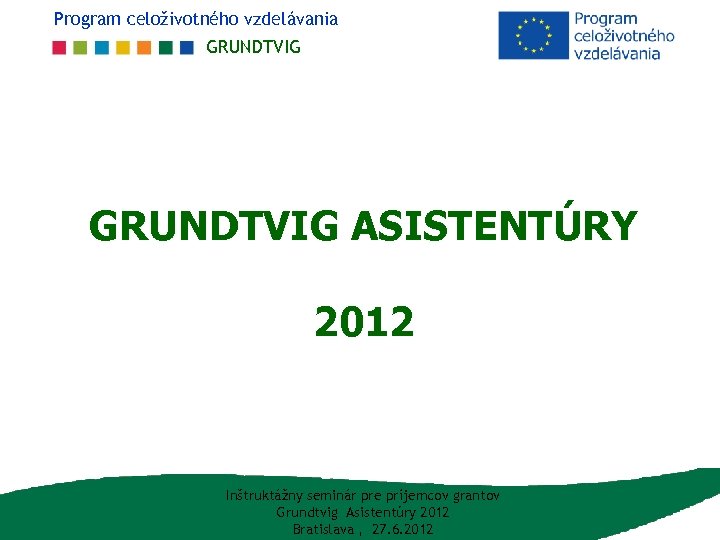 Program celoživotného vzdelávania
GRUNDTVIG

Program
celoživotného
vzdelávania

GRUNDTVIG ASISTENTÚRY

2012

Inštruktážny seminár pre príjemcov grantov
Grundtvig Asistentúry 2012
Bratislava , 27.6.2012